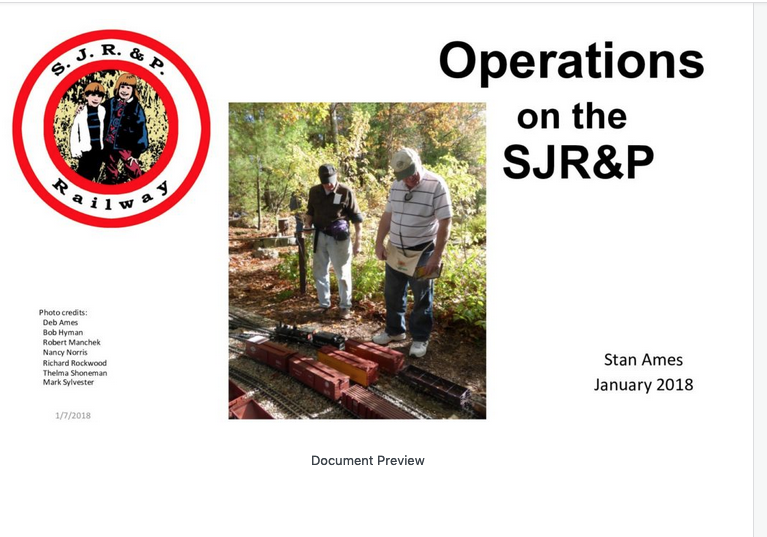 S. J. R. & P.

Railway

Operations on the SJR&P

Photo credits:
Deb Ames
Bob Hyman
Robert Manchek
Nancy Norris
Richard Rockwood
Thelma Shoneman
Mark Sylvester

1/7/2018

Stan Ames
January 2018

Document Preview